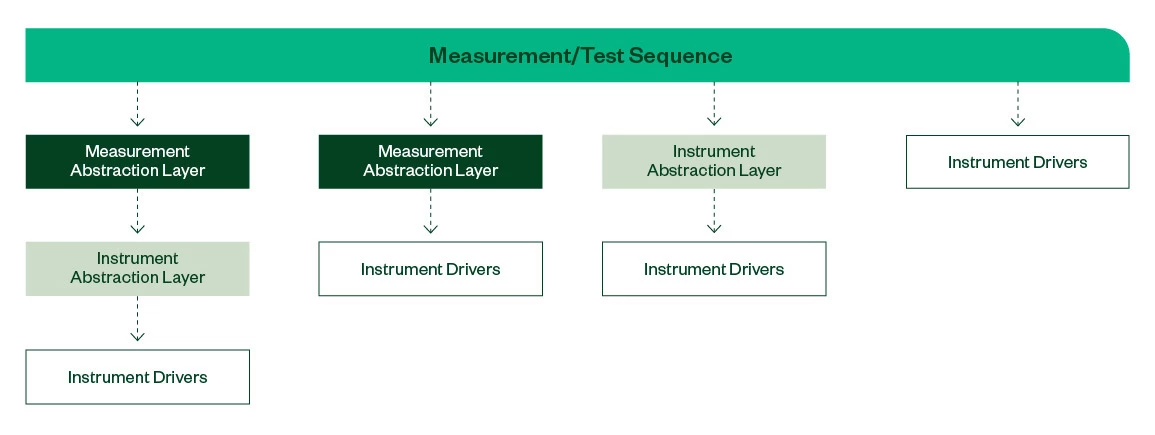 Measurement/Test Sequence

Measurement Abstraction Layer

Instrument Abstraction Layer

Instrument Drivers

Measurement Abstraction Layer

Instrument Drivers

Instrument Abstraction Layer

Instrument Drivers

Instrument Drivers